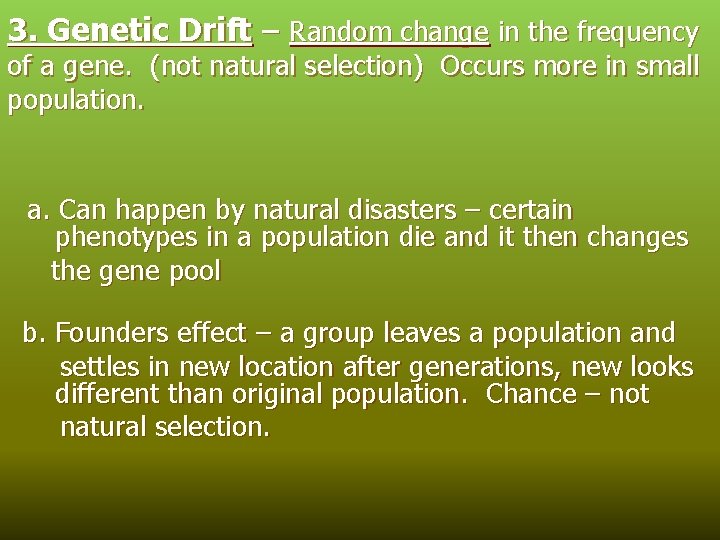 3. Genetic Drift – Random change in the frequency of a gene. (not natural selection) Occurs more in small population.

a. Can happen by natural disasters – certain phenotypes in a population die and it then changes the gene pool

b. Founders effect – a group leaves a population and settles in new location after generations, new looks different than original population. Chance – not natural selection.